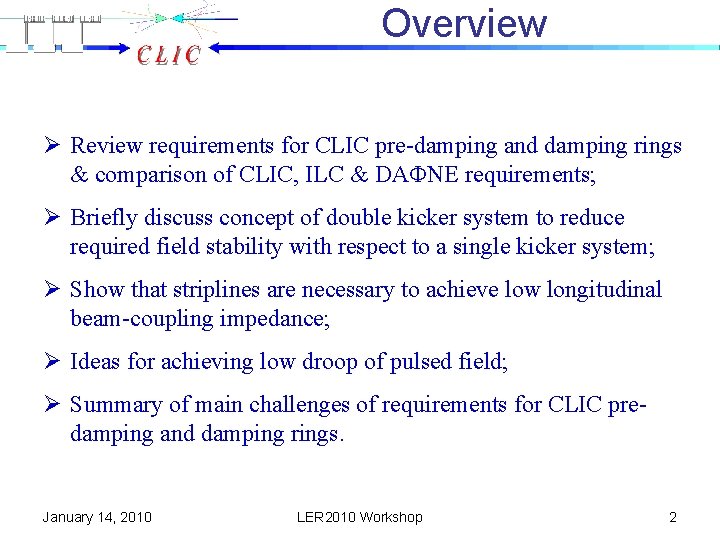 CLIC

Overview

➢ Review requirements for CLIC pre-damping and damping rings & comparison of CLIC, ILC & DAΦNE requirements;

➢ Briefly discuss concept of double kicker system to reduce required field stability with respect to a single kicker system;

➢ Show that striplines are necessary to achieve low longitudinal beam-coupling impedance;

➢ Ideas for achieving low droop of pulsed field;

➢ Summary of main challenges of requirements for CLIC pre-damping and damping rings.

January 14, 2010

LER2010 Workshop

2